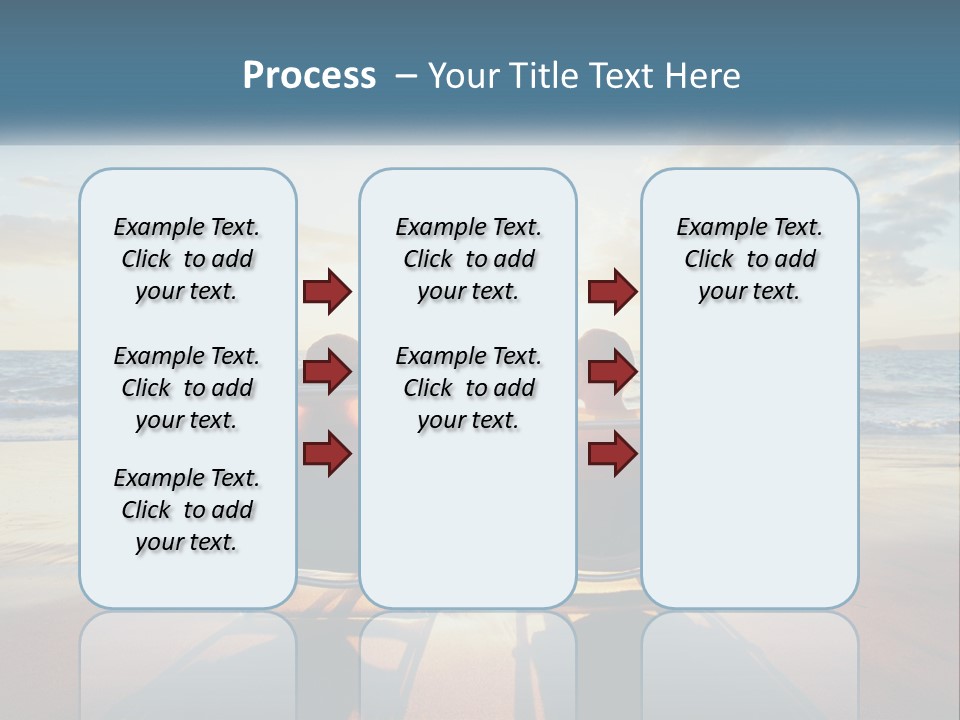 Process – Your Title Text Here

Example Text. Click to add your text.

Example Text. Click to add your text.

Example Text. Click to add your text.

Example Text. Click to add your text.

Example Text. Click to add your text.

Example Text. Click to add your text.